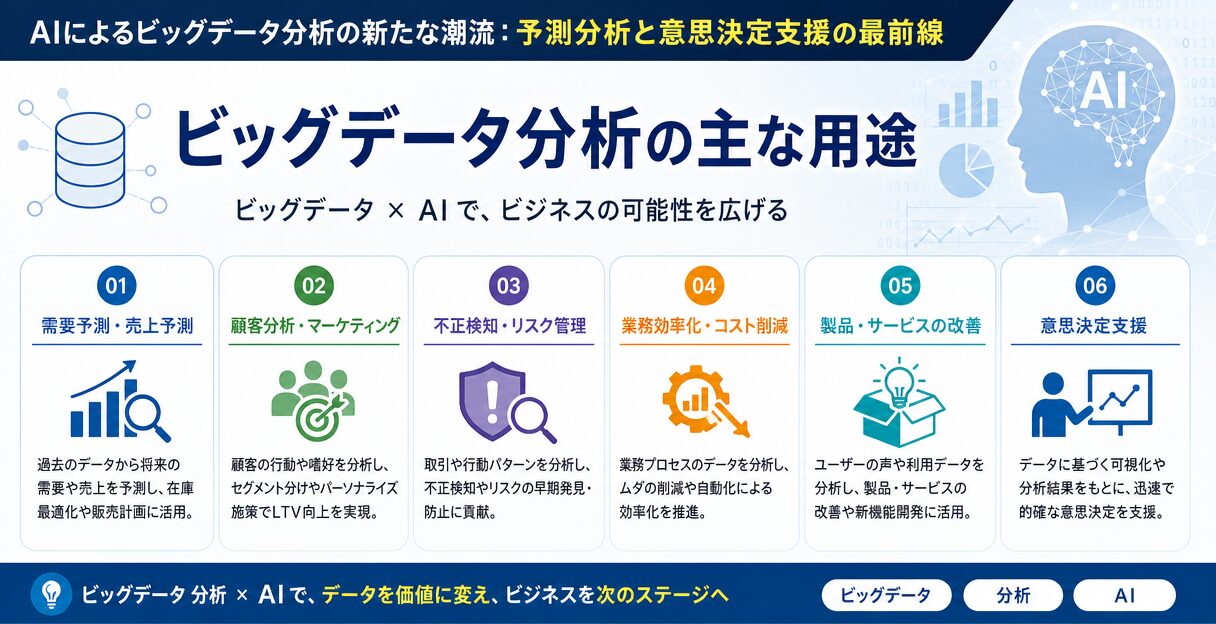 AIによるビッグデータ分析の新たな潮流：予測分析と意思決定支援の最前線

AI

ビッグデータ分析の主な用途

ビッグデータ × AI で、ビジネスの可能性を広げる

01
需要予測・売上予測
過去のデータから将来の需要や売上を予測し、在庫最適化や販売計画に活用。

02
顧客分析・マーケティング
顧客の行動や嗜好を分析し、セグメント分けやパーソナライズ施策でLTV向上を実現。

03
不正検知・リスク管理
取引や行動パターンを分析し、不正検知やリスクの早期発見・防止に貢献。

04
業務効率化・コスト削減
業務プロセスのデータを分析し、ムダの削減や自動化による効率化を推進。

05
製品・サービスの改善
ユーザーの声や利用データを分析し、製品・サービスの改善や新機能開発に活用。

06
意思決定支援
データに基づく可視化や分析結果をもとに、迅速で的確な意思決定を支援。

ビッグデータ 分析 × AI で、データを価値に変え、ビジネスを次のステージへ

ビッグデータ
分析
AI